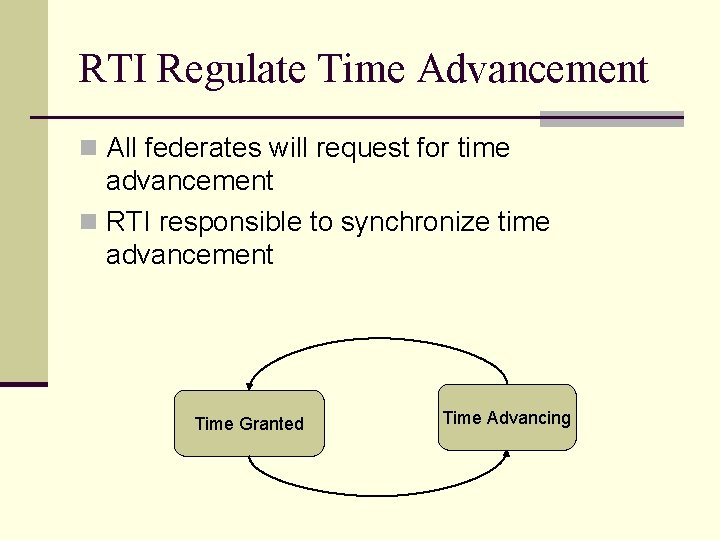 RTI Regulate Time Advancement

All federates will request for time advancement

RTI responsible to synchronize time advancement

Time Granted

Time Advancing